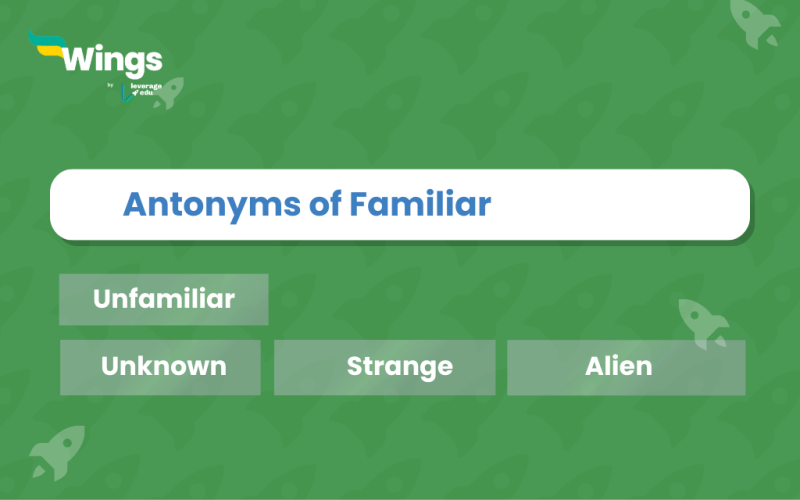 Wings
by leverage edu

Antonyms of Familiar

Unfamiliar

Unknown

Strange

Alien